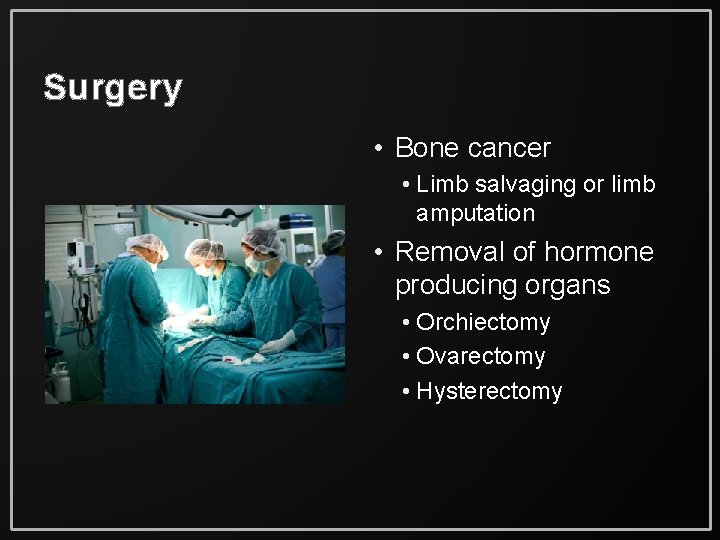 Surgery

• Bone cancer
 • Limb salvaging or limb amputation
• Removal of hormone producing organs
 • Orchiectomy
 • Ovarectomy
 • Hysterectomy